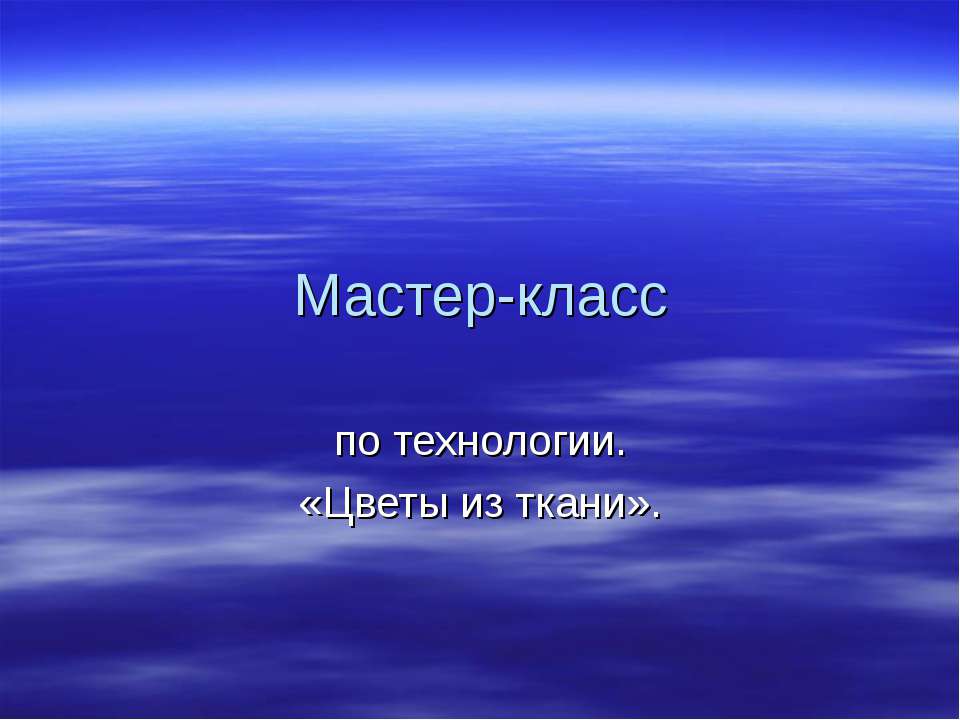 Мастер-класс

по технологии.
«Цветы из ткани».